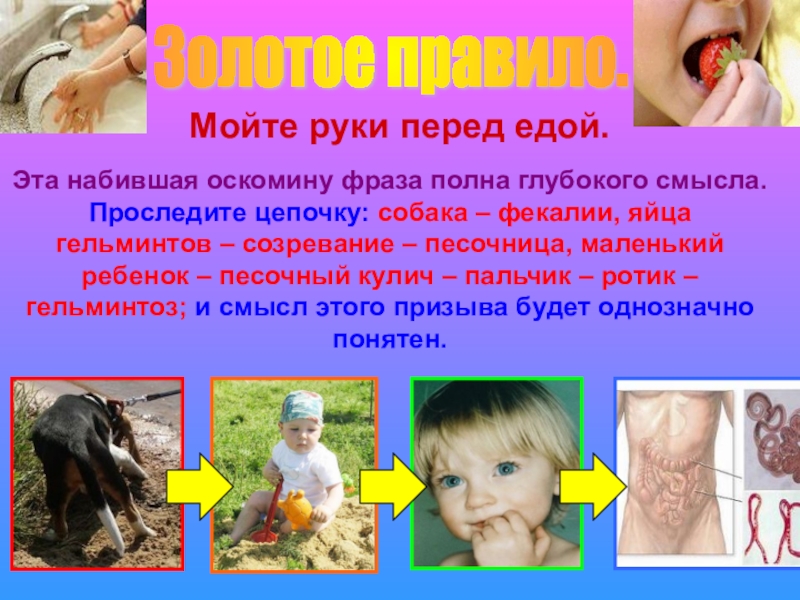 Золотое правило.

Мойте руки перед едой.

Эта набившая оскомину фраза полна глубокого смысла. Проследите цепочку: собака – фекалии, яйца гельминтов – созревание – песочница, маленький ребенок – песочный кулич – пальчик – ротик – гельминтоз; и смысл этого призыва будет однозначно понятен.